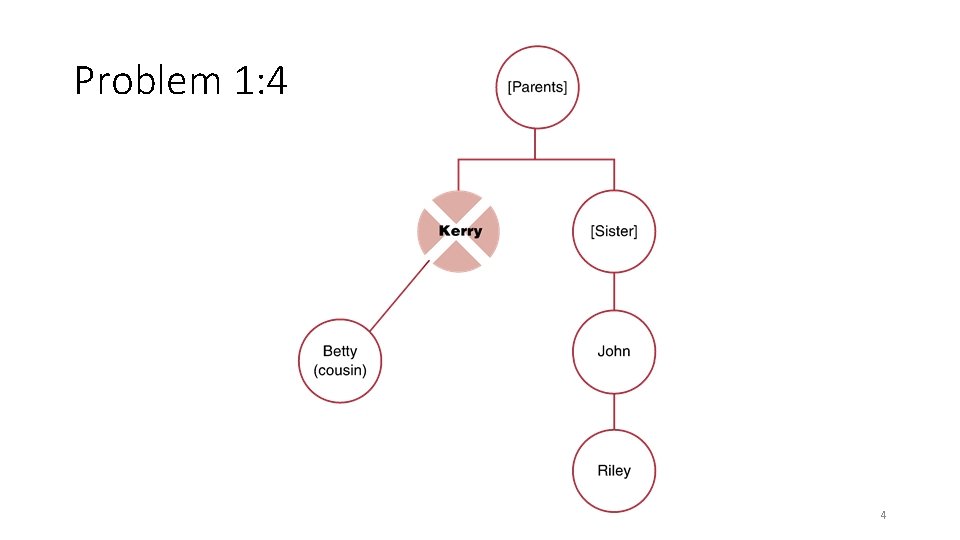 Problem 1:4

[Parents]

Kerry

[Sister]

Betty (cousin)

John

Riley

4